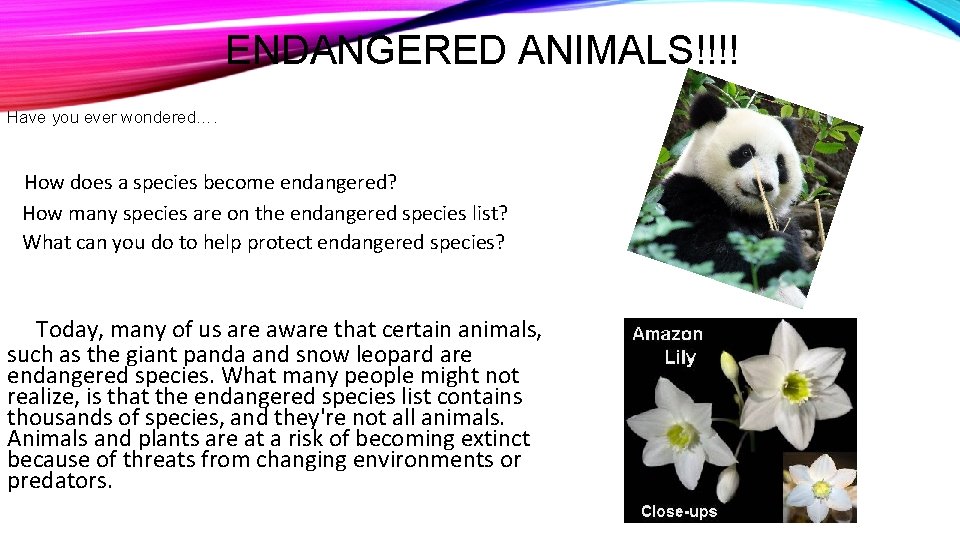 ENDANGERED ANIMALS!!!!

Have you ever wondered….

How does a species become endangered?
How many species are on the endangered species list?
What can you do to help protect endangered species?

Today, many of us are aware that certain animals, such as the giant panda and snow leopard are endangered species. What many people might not realize, is that the endangered species list contains thousands of species, and they're not all animals. Animals and plants are at a risk of becoming extinct because of threats from changing environments or predators.

Amazon Lily

Close-ups